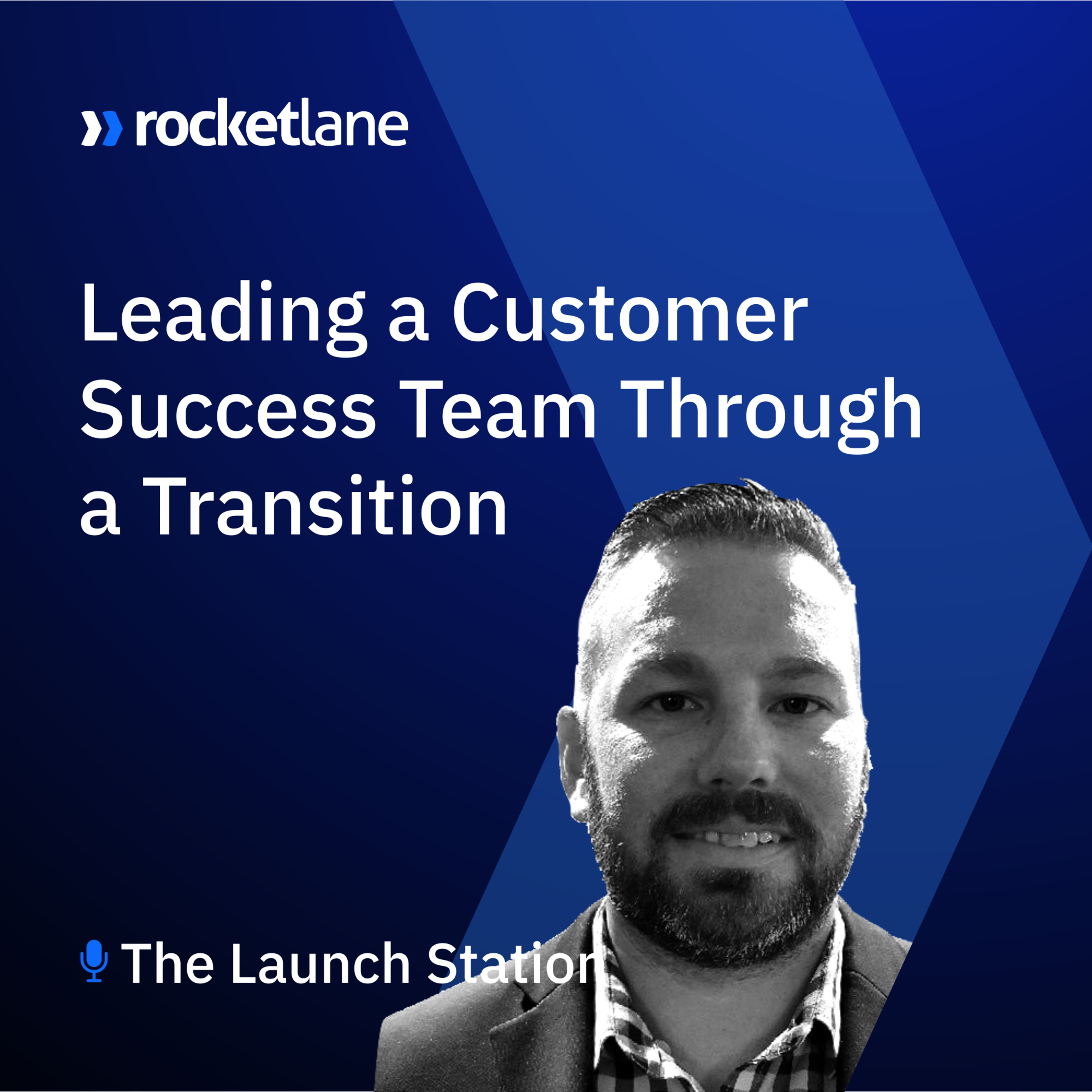 rocketlane

Leading a Customer Success Team Through a Transition

The Launch Station